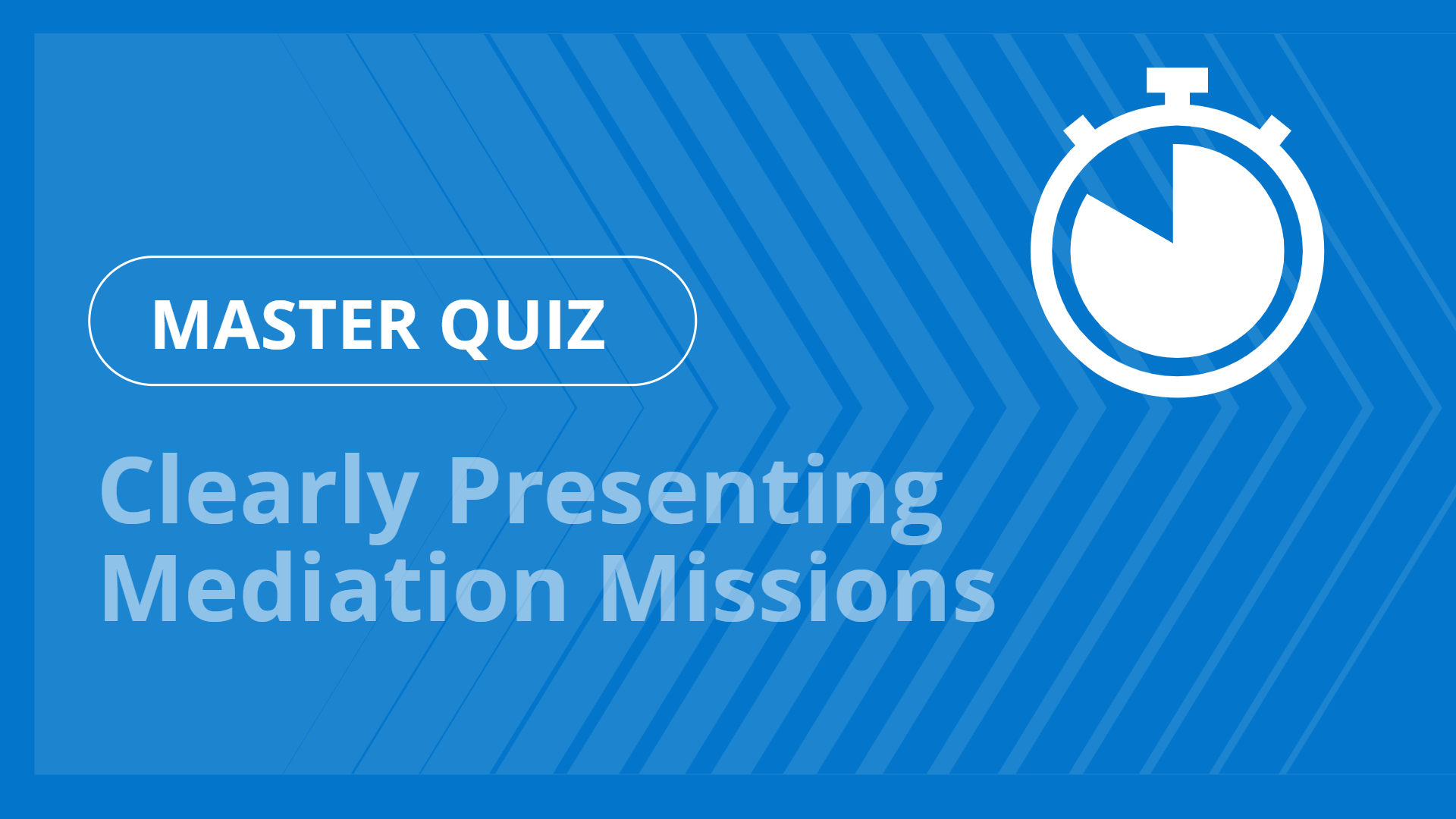 MASTER QUIZ

Clearly Presenting Mediation Missions